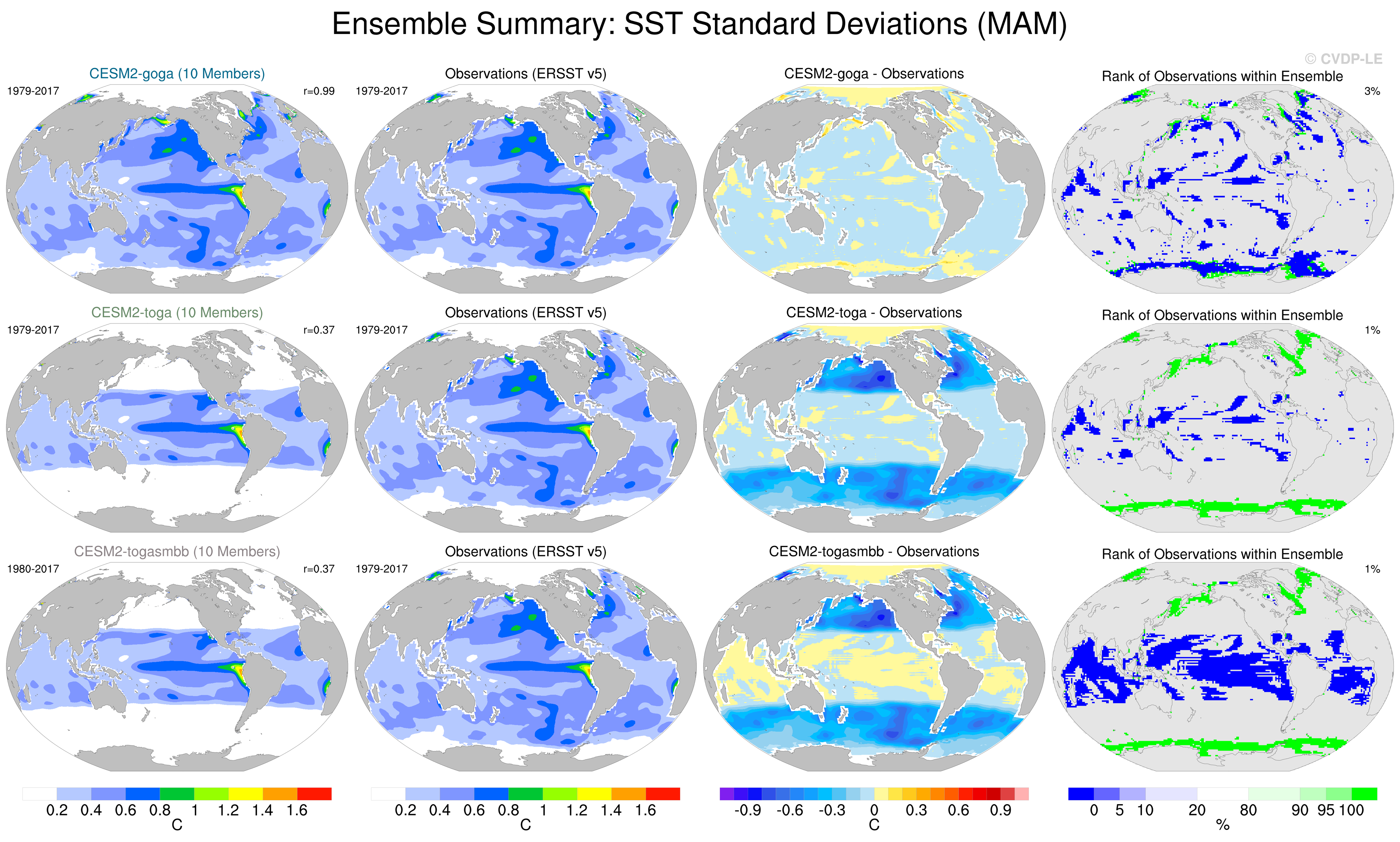 Ensemble Summary: SST Standard Deviations (MAM)

© CVDP-LE

CESM2-goga (10 Members)
1979-2017
r=0.99

Observations (ERSST v5)
1979-2017

CESM2-goga - Observations

Rank of Observations within Ensemble
3%

CESM2-toga (10 Members)
1979-2017
r=0.37

Observations (ERSST v5)
1979-2017

CESM2-toga - Observations

Rank of Observations within Ensemble
1%

CESM2-togasmbb (10 Members)
1980-2017
r=0.37

Observations (ERSST v5)
1979-2017

CESM2-togasmbb - Observations

Rank of Observations within Ensemble
1%

0.2 0.4 0.6 0.8 1 1.2 1.4 1.6
C

0.2 0.4 0.6 0.8 1 1.2 1.4 1.6
C

-0.9 -0.6 -0.3 0 0.3 0.6 0.9
C

0 5 10 20 80 90 95 100
%